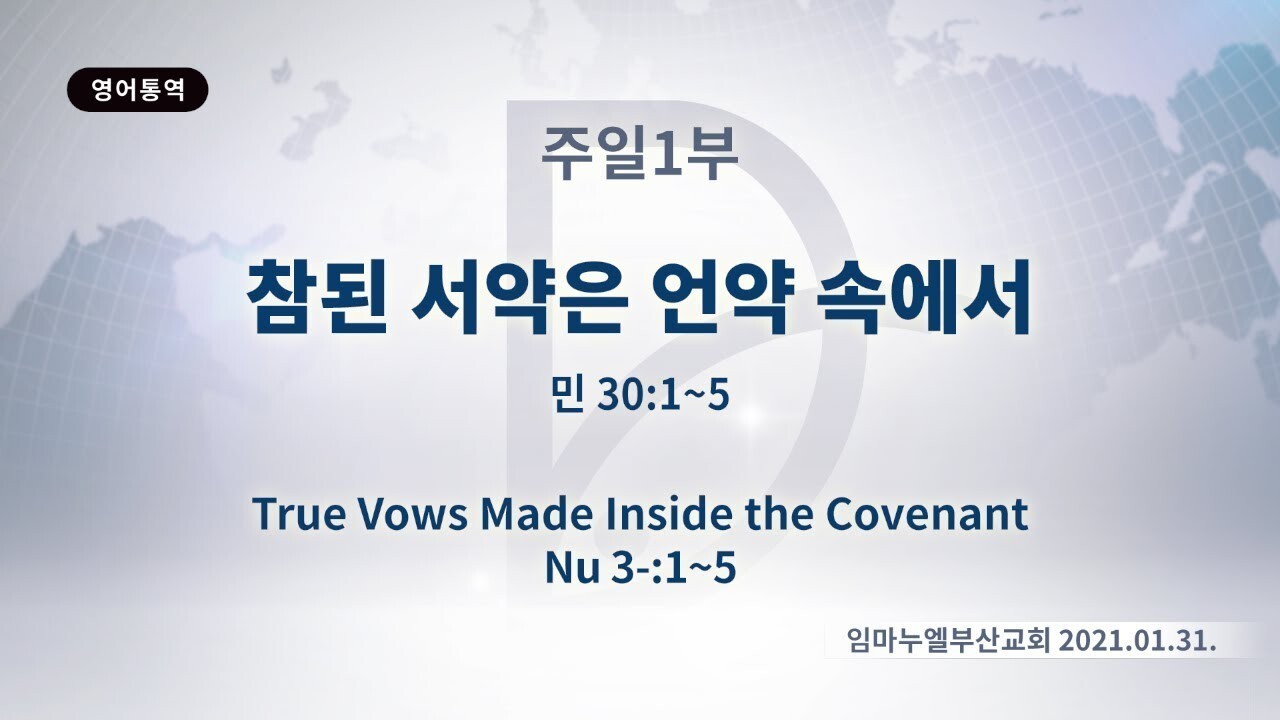 영어통역

주일1부

참된 서약은 언약 속에서

민 30:1~5

True Vows Made Inside the Covenant
Nu 3-:1~5

임마누엘부산교회 2021.01.31.